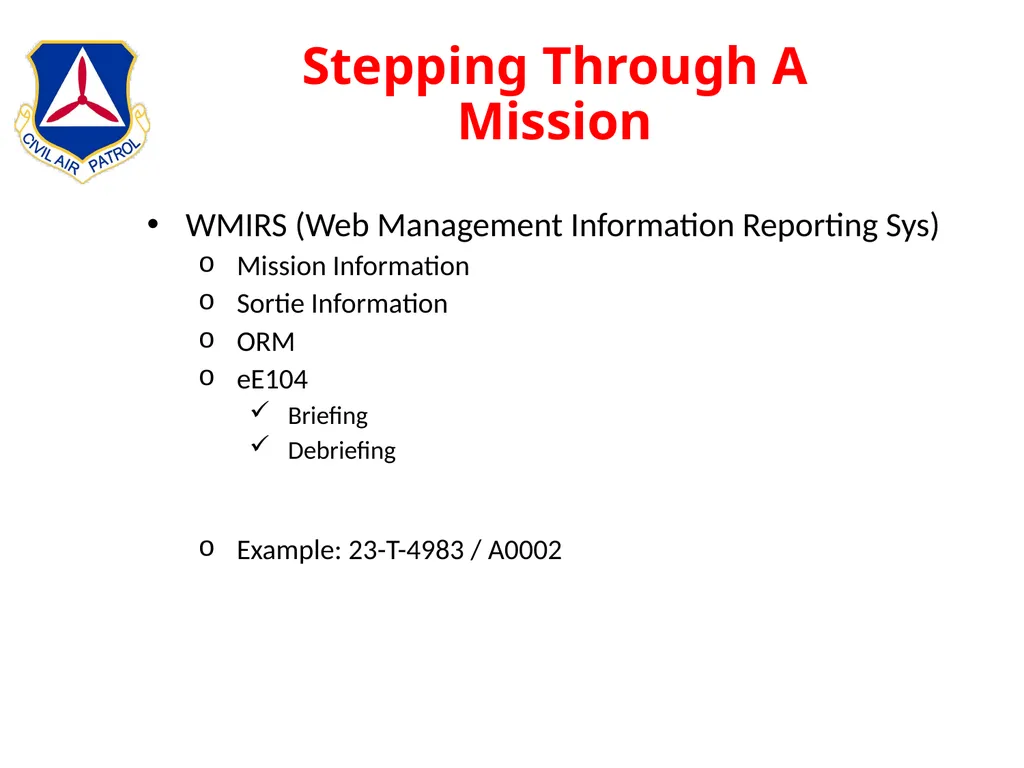 CIVIL AIR PATROL

Stepping Through A Mission

• WMIRS (Web Management Information Reporting Sys)
  o Mission Information
  o Sortie Information
  o ORM
  o eE104
    ✓ Briefing
    ✓ Debriefing

  o Example: 23-T-4983 / A0002